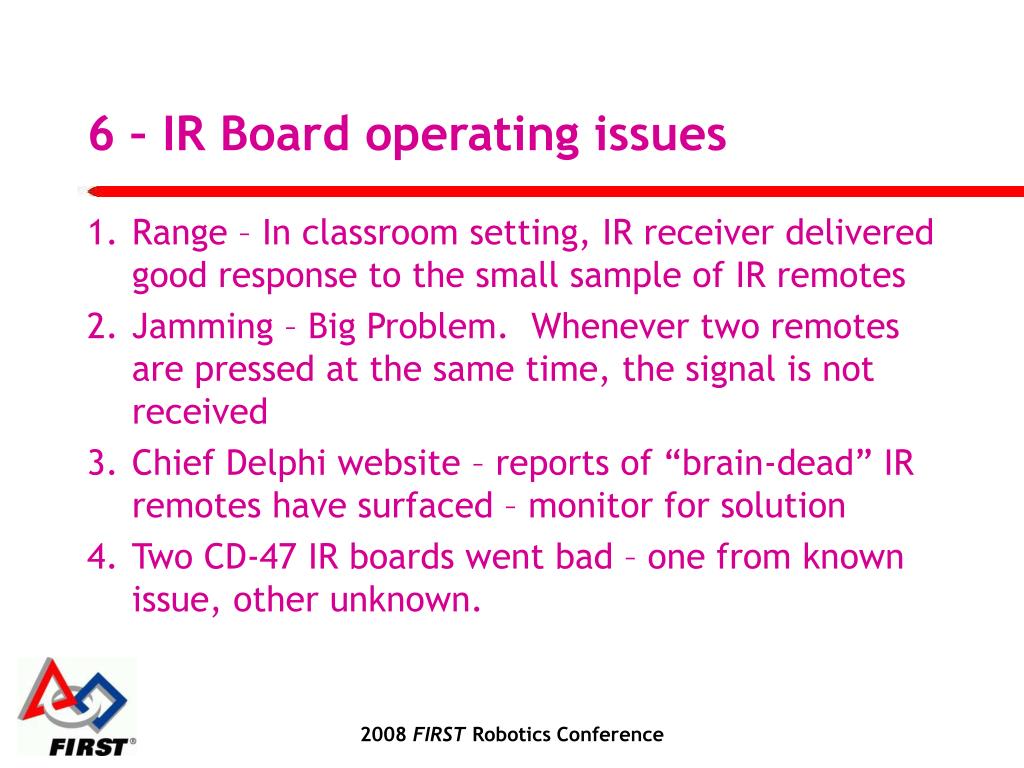 6 – IR Board operating issues

1. Range – In classroom setting, IR receiver delivered good response to the small sample of IR remotes
2. Jamming – Big Problem. Whenever two remotes are pressed at the same time, the signal is not received
3. Chief Delphi website – reports of “brain-dead” IR remotes have surfaced – monitor for solution
4. Two CD-47 IR boards went bad – one from known issue, other unknown.

FIRST®

2008 FIRST Robotics Conference